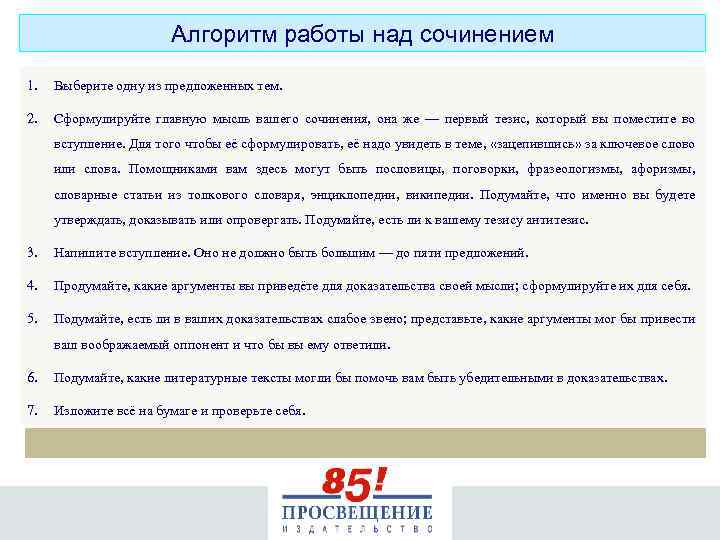 Алгоритм работы над сочинением

1. Выберите одну из предложенных тем.

2. Сформулируйте главную мысль вашего сочинения, она же — первый тезис, который вы поместите во вступление. Для того чтобы её сформулировать, её надо увидеть в теме, «зацепившись» за ключевое слово или слова. Помощниками вам здесь могут быть пословицы, поговорки, фразеологизмы, афоризмы, словарные статьи из толкового словаря, энциклопедии, википедии. Подумайте, что именно вы будете утверждать, доказывать или опровергать. Подумайте, есть ли к вашему тезису антитезис.

3. Напишите вступление. Оно не должно быть большим — до пяти предложений.

4. Продумайте, какие аргументы вы приведёте для доказательства своей мысли; сформулируйте их для себя.

5. Подумайте, есть ли в ваших доказательствах слабое звено; представьте, какие аргументы мог бы привести ваш воображаемый оппонент и что бы вы ему ответили.

6. Подумайте, какие литературные тексты могли бы помочь вам быть убедительными в доказательствах.

7. Изложите всё на бумаге и проверьте себя.

85!
ПРОСВЕЩЕНИЕ
ИЗДАТЕЛЬСТВО